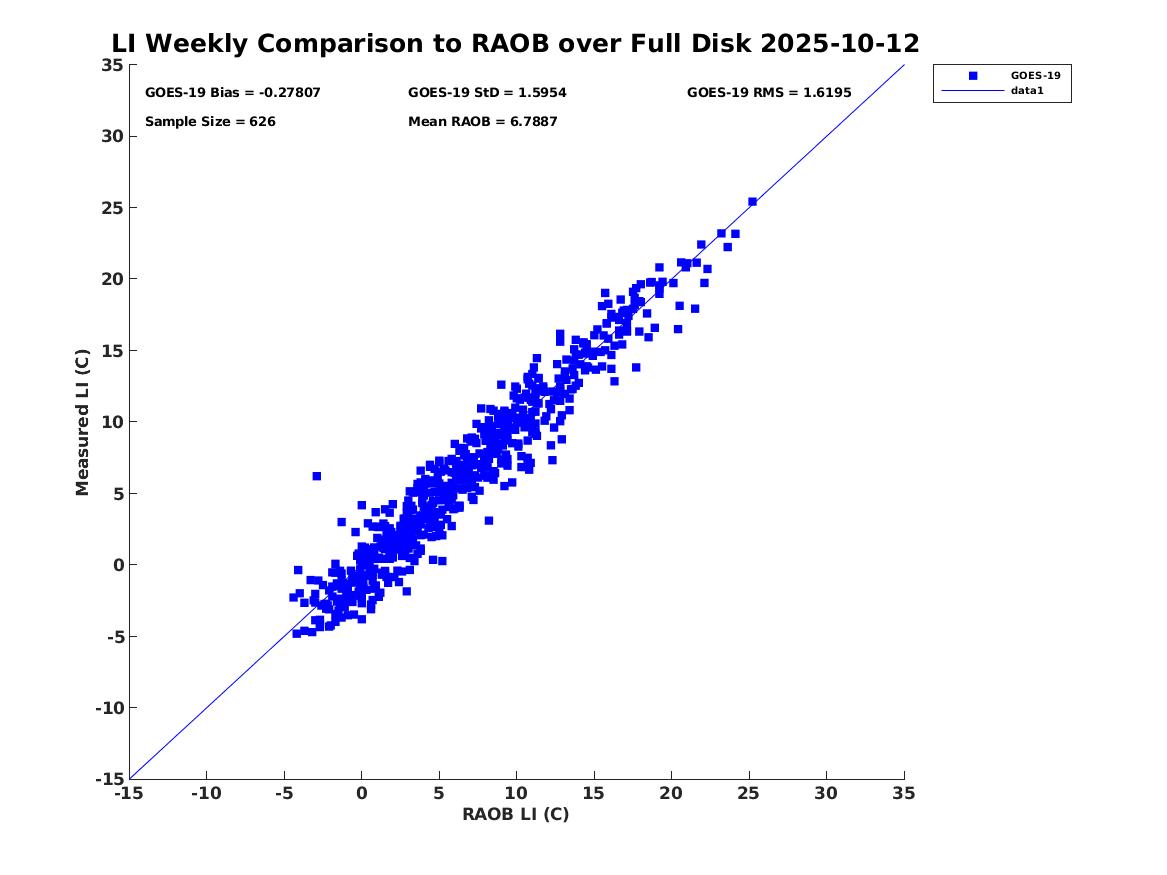 LI Weekly Comparison to RAOB over Full Disk 2025-10-12

GOES-19 Bias = -0.27807
GOES-19 StD = 1.5954
GOES-19 RMS = 1.6195
Sample Size = 626
Mean RAOB = 6.7887

GOES-19
data1

Measured LI (C)

35
30
25
20
15
10
5
0
-5
-10
-15

-15 -10 -5 0 5 10 15 20 25 30 35

RAOB LI (C)